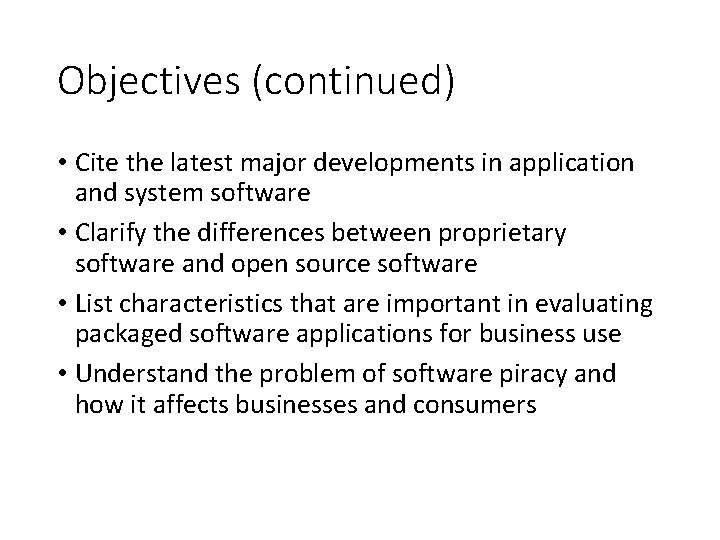 Objectives (continued)

• Cite the latest major developments in application and system software

• Clarify the differences between proprietary software and open source software

• List characteristics that are important in evaluating packaged software applications for business use

• Understand the problem of software piracy and how it affects businesses and consumers